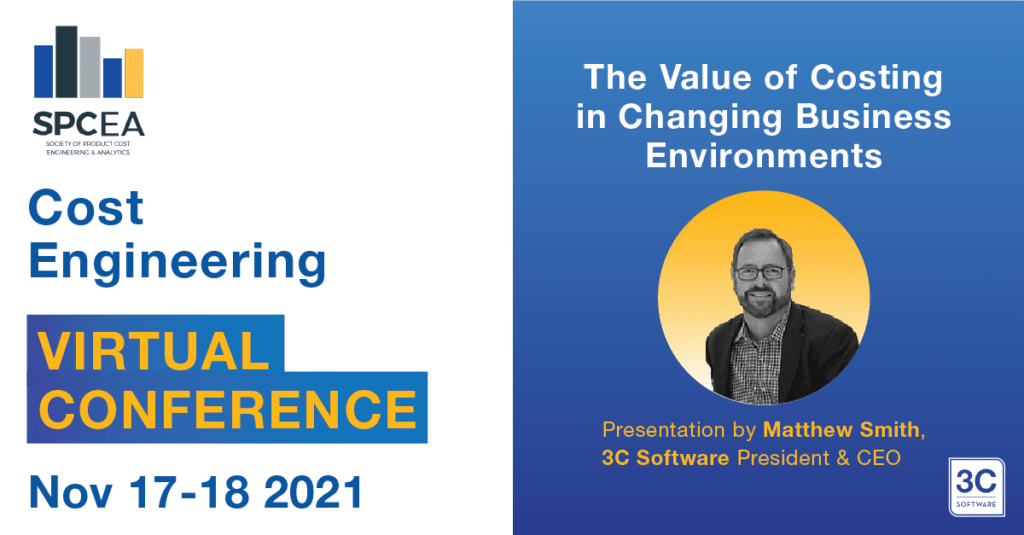 SPCEA
SOCIETY OF PRODUCT COST ENGINEERING & ANALYTICS

Cost Engineering

VIRTUAL CONFERENCE

Nov 17-18 2021

The Value of Costing in Changing Business Environments

Presentation by Matthew Smith, 3C Software President & CEO

3C SOFTWARE